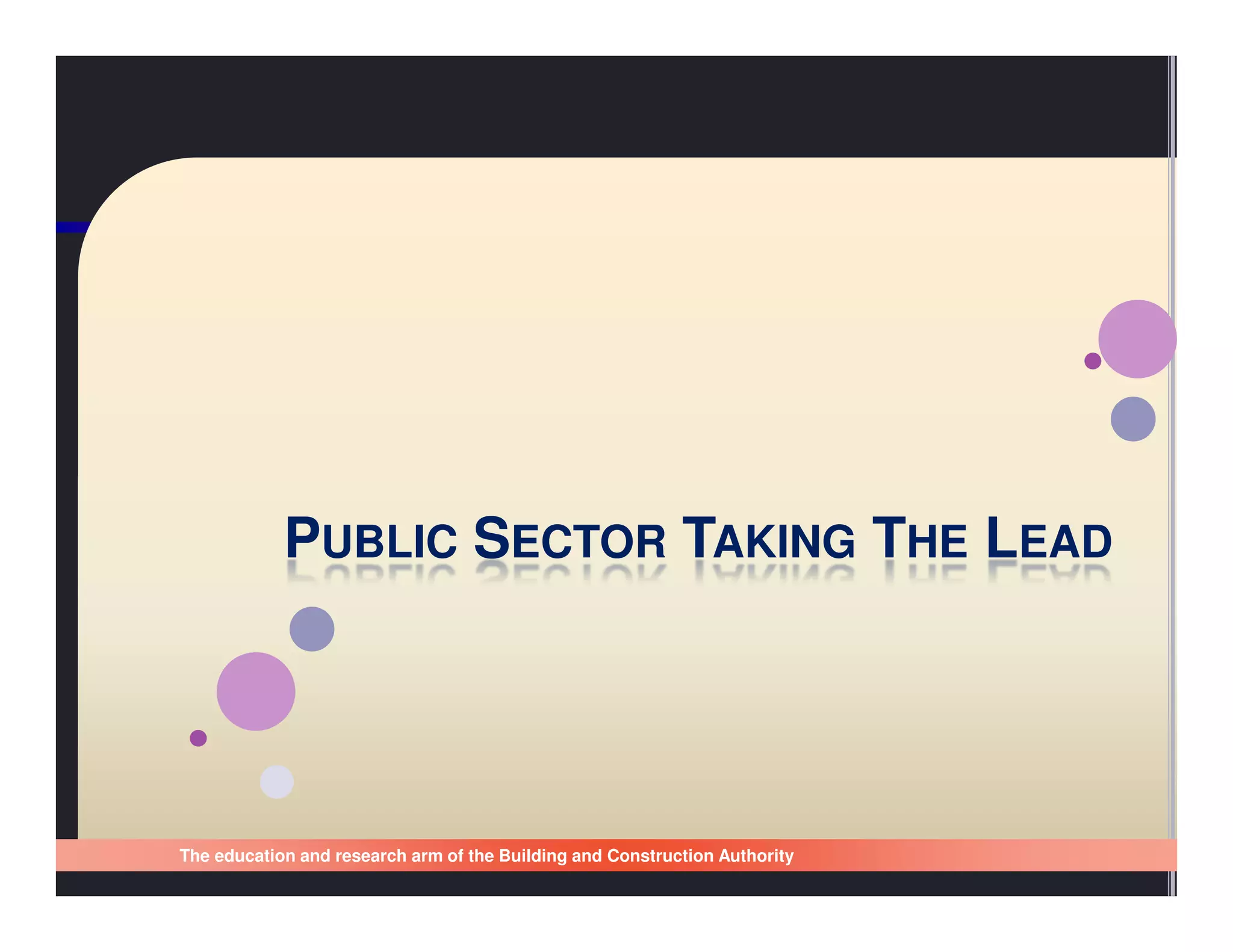 PUBLIC SECTOR TAKING THE LEAD

The education and research arm of the Building and Construction Authority